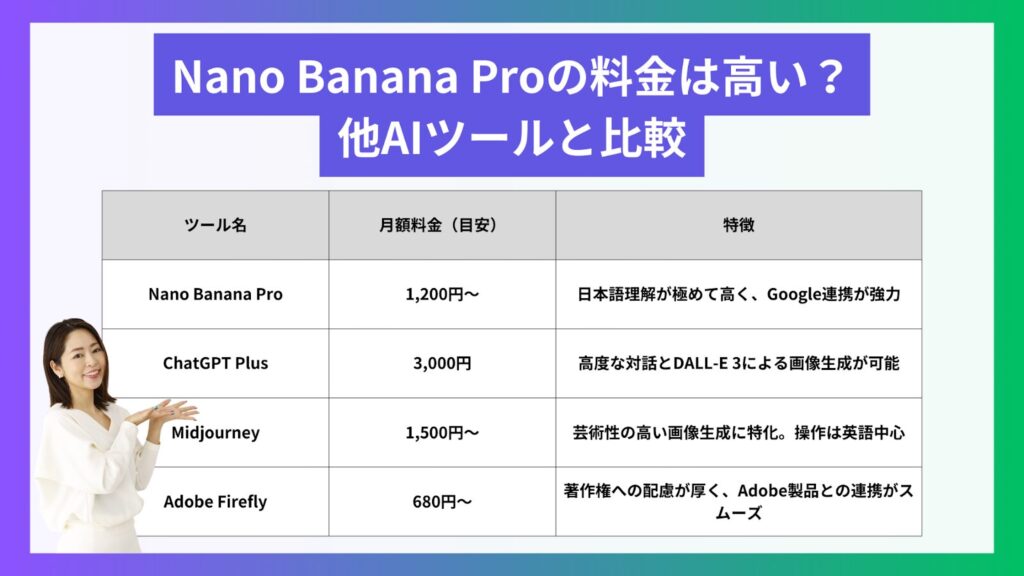 Nano Banana Proの料金は高い？
他AIツールと比較

| ツール名 | 月額料金（目安） | 特徴 |
|---|---|---|
| Nano Banana Pro | 1,200円〜 | 日本語理解が極めて高く、Google連携が強力 |
| ChatGPT Plus | 3,000円 | 高度な対話とDALL-E 3による画像生成が可能 |
| Midjourney | 1,500円〜 | 芸術性の高い画像生成に特化。操作は英語中心 |
| Adobe Firefly | 680円〜 | 著作権への配慮が厚く、Adobe製品との連携がスムーズ |